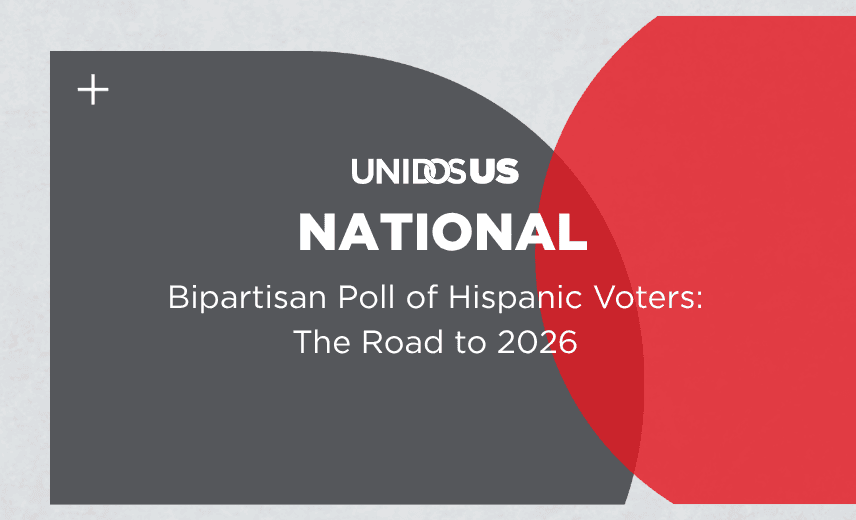 +

UNIDOSUS

NATIONAL

Bipartisan Poll of Hispanic Voters: The Road to 2026